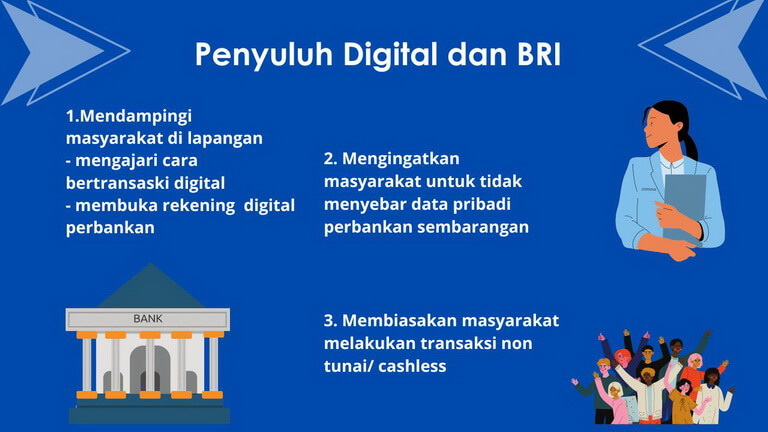 Penyuluh Digital dan BRI

1.Mendampingi masyarakat di lapangan
- mengajari cara bertransaski digital
- membuka rekening digital perbankan

2. Mengingatkan masyarakat untuk tidak menyebar data pribadi perbankan sembarangan

BANK

3. Membiasakan masyarakat melakukan transaksi non tunai/ cashless